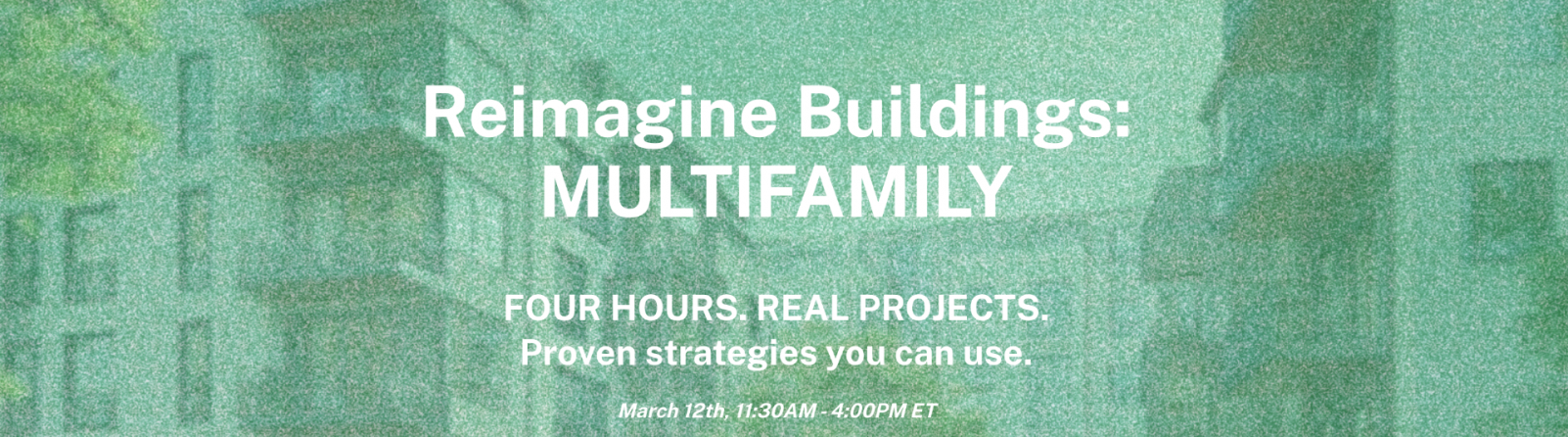 Reimagine Buildings:
MULTIFAMILY

FOUR HOURS. REAL PROJECTS.
Proven strategies you can use.

March 12th, 11:30AM - 4:00PM ET